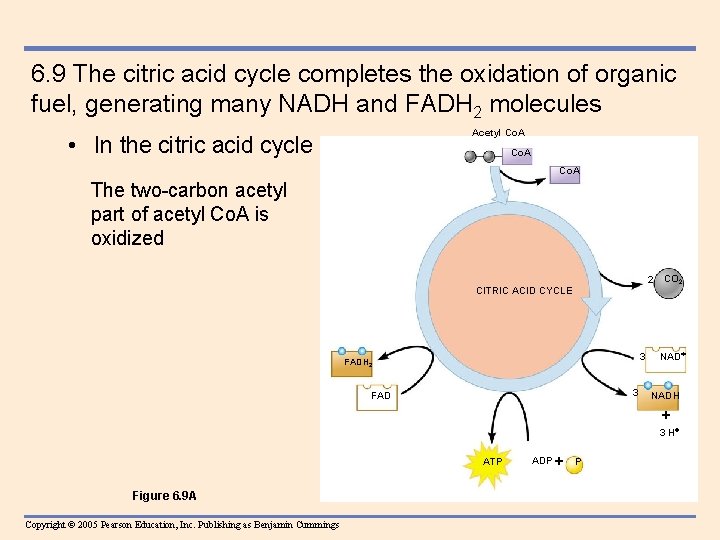 6.9 The citric acid cycle completes the oxidation of organic fuel, generating many NADH and $FADH_2$ molecules

• In the citric acid cycle

The two-carbon acetyl part of acetyl CoA is oxidized

Acetyl CoA

CoA

CoA

CITRIC ACID CYCLE

2 $CO_2$

3 $NAD^+$

3 NADH

+

3 $H^+$

$FADH_2$

FAD

ATP

ADP + P

Figure 6.9A

Copyright © 2005 Pearson Education, Inc. Publishing as Benjamin Cummings